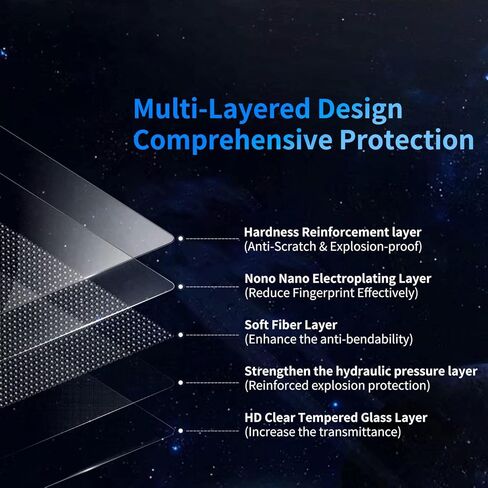 Multi-Layered Design
Comprehensive Protection

Hardness Reinforcement layer
(Anti-Scratch & Explosion-proof)

Nono Nano Electroplating Layer
(Reduce Fingerprint Effectively)

Soft Fiber Layer
(Enhance the anti-bendability)

Strengthen the hydraulic pressure layer
(Reinforced explosion protection)

HD Clear Tempered Glass Layer
(Increase the transmittance)